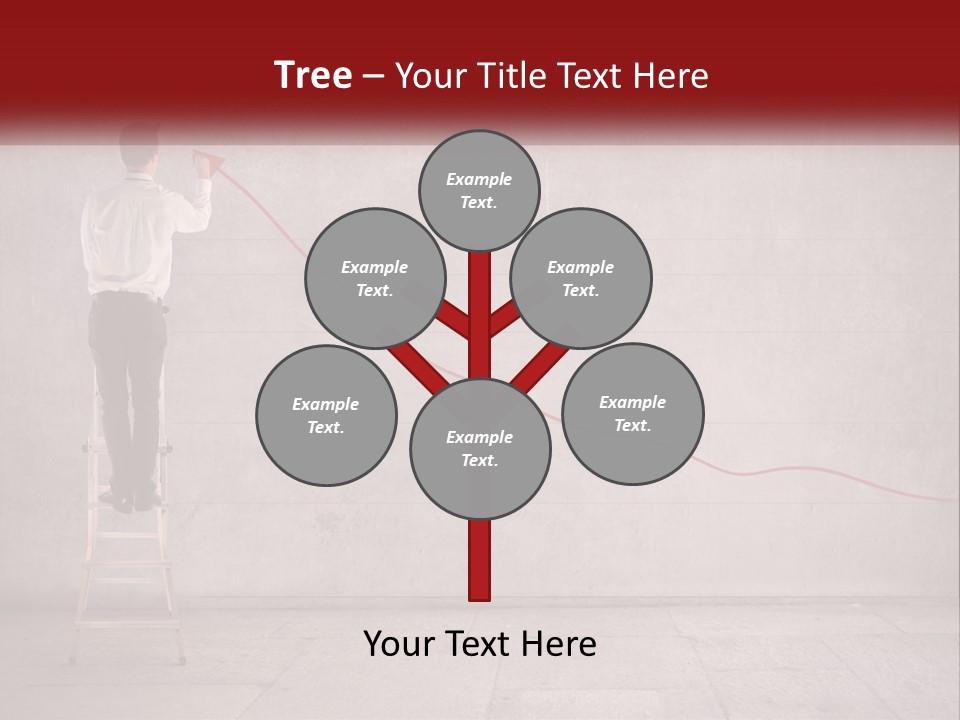 Tree – Your Title Text Here

Example Text.

Example Text.

Example Text.

Example Text.

Example Text.

Example Text.

Your Text Here